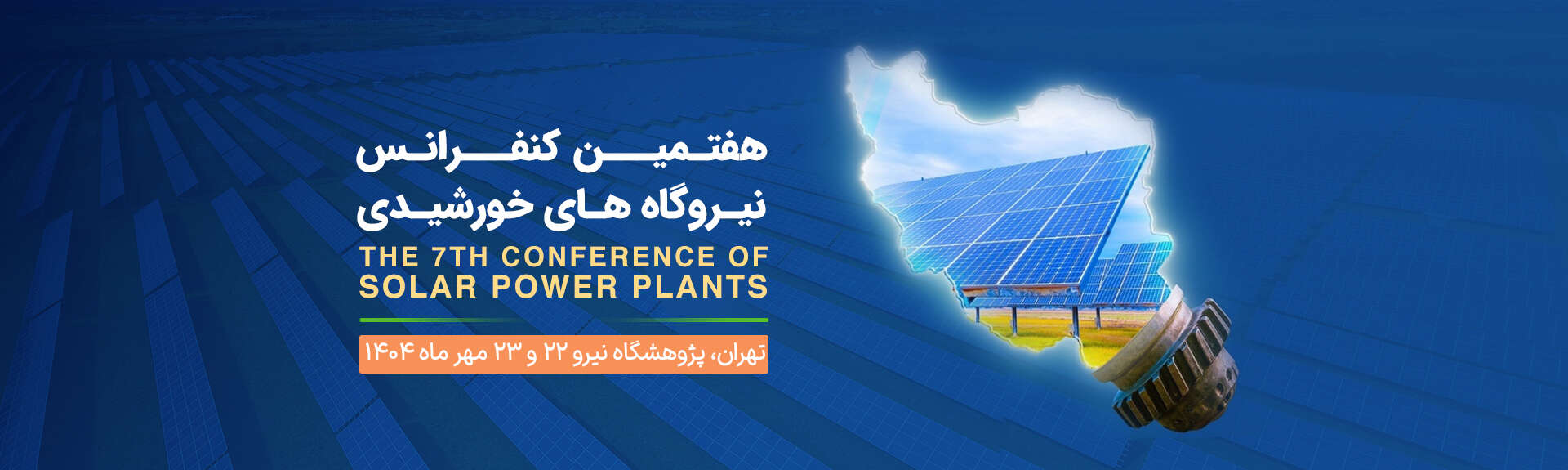 هفتمین کنفرانس
نیروگاه های خورشیدی

THE 7TH CONFERENCE OF
SOLAR POWER PLANTS

تهران، پژوهشگاه نیرو ۲۲ و ۲۳ مهر ماه ۱۴۰۴